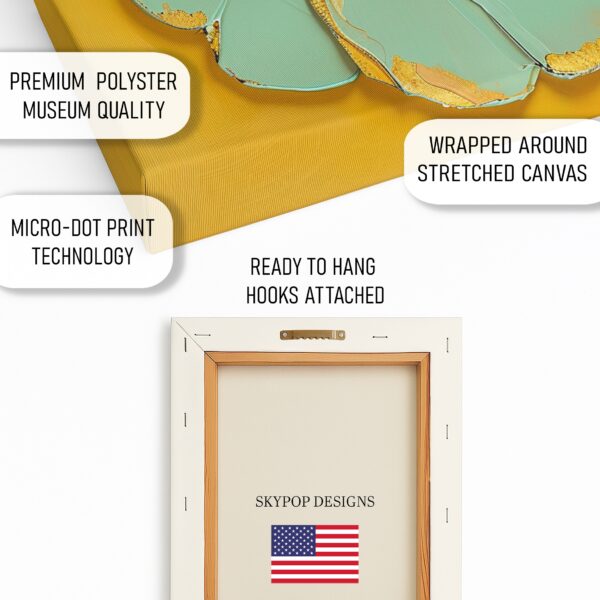 PREMIUM POLYSTER MUSEUM QUALITY

WRAPPED AROUND STRETCHED CANVAS

MICRO-DOT PRINT TECHNOLOGY

READY TO HANG HOOKS ATTACHED

SKYPOP DESIGNS